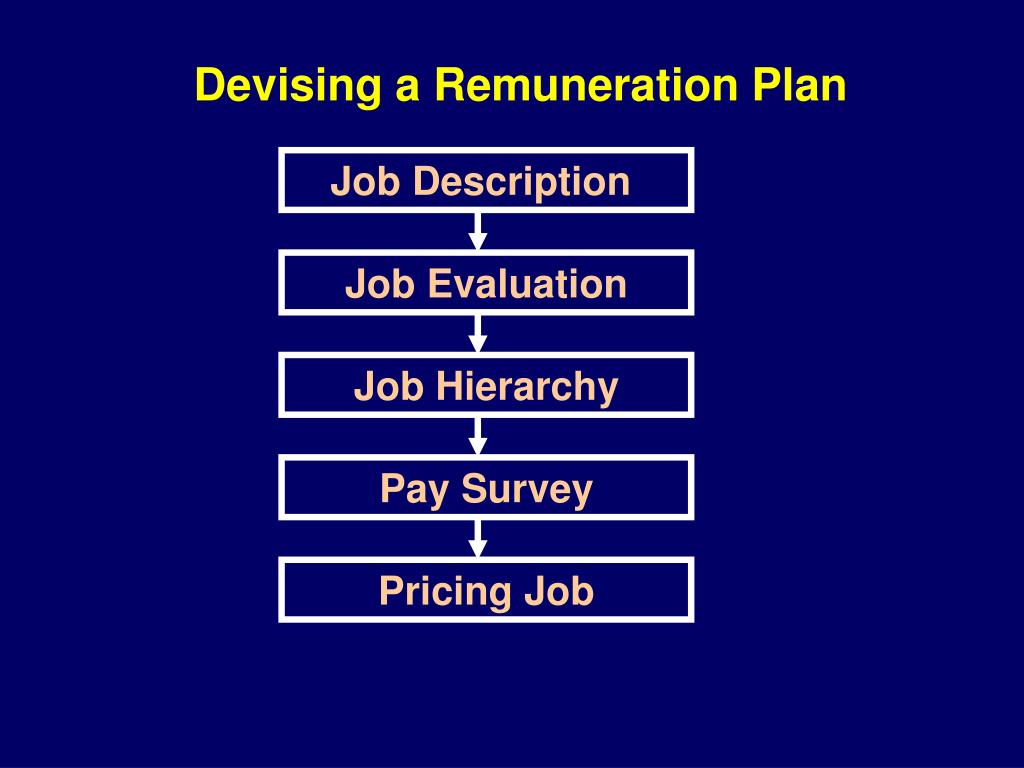 Devising a Remuneration Plan

Job Description

Job Evaluation

Job Hierarchy

Pay Survey

Pricing Job